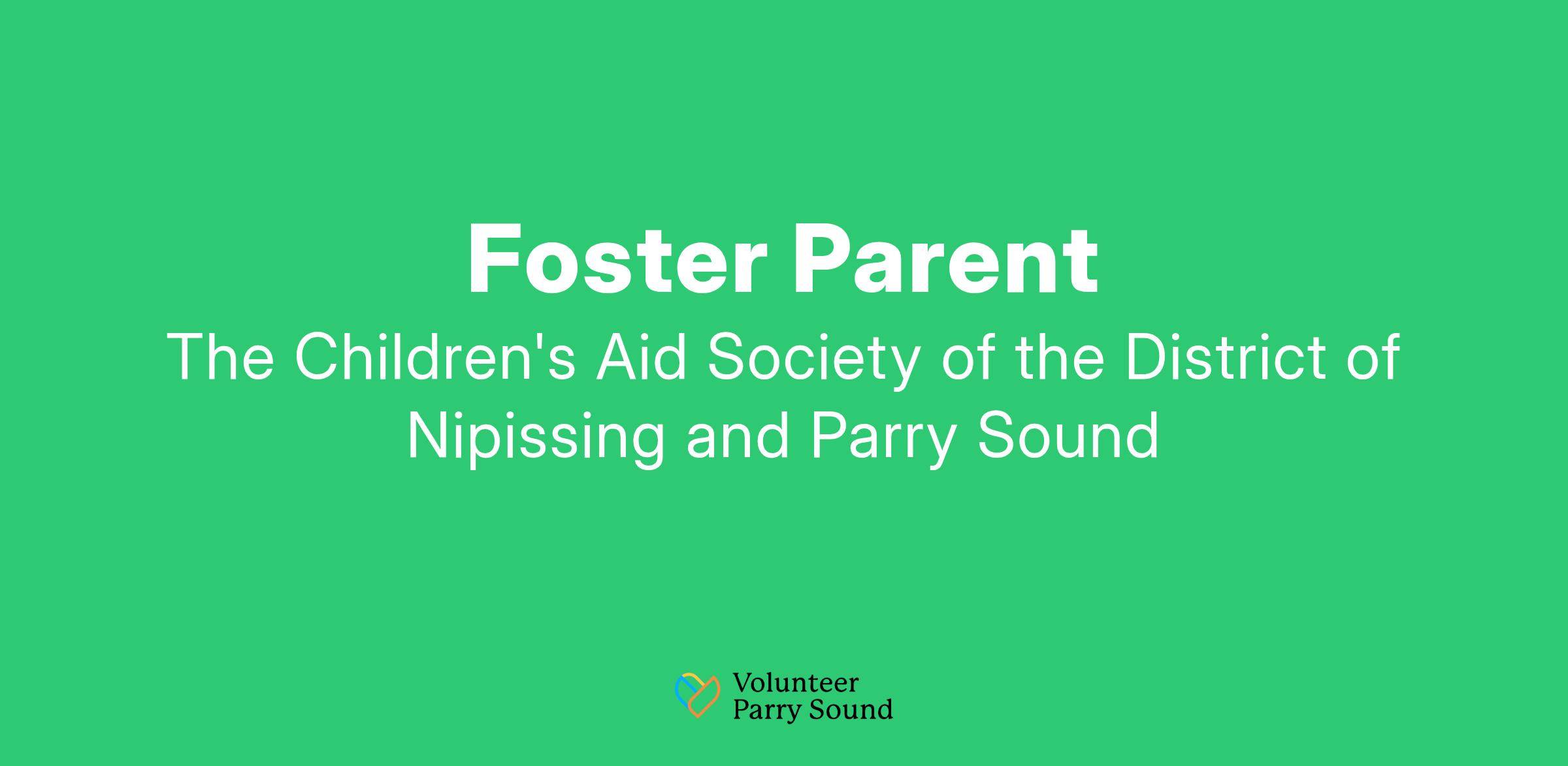 Foster Parent
The Children's Aid Society of the District of Nipissing and Parry Sound

Volunteer
Parry Sound